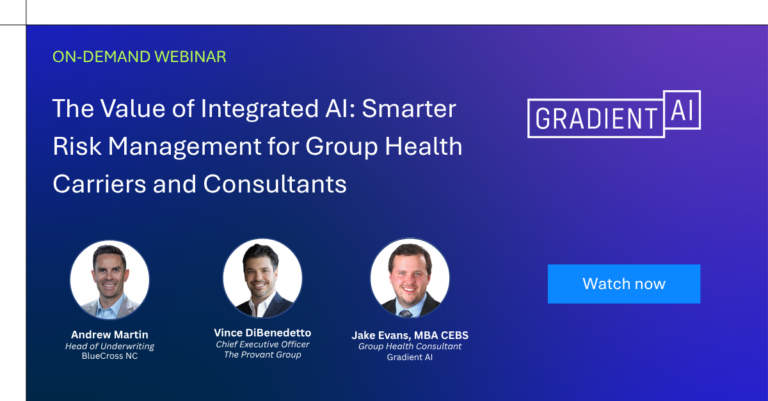 ON-DEMAND WEBINAR

The Value of Integrated AI: Smarter Risk Management for Group Health Carriers and Consultants

GRADIENT AI

Andrew Martin
Head of Underwriting
BlueCross NC

Vince DiBenedetto
Chief Executive Officer
The Provant Group

Jake Evans, MBA CEBS
Group Health Consultant
Gradient AI

Watch now